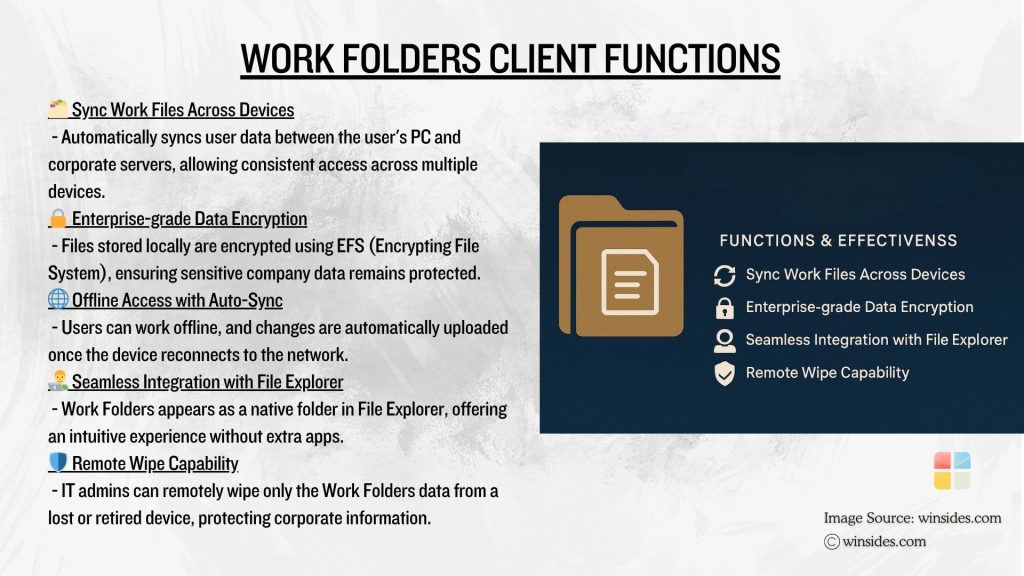 WORK FOLDERS CLIENT FUNCTIONS

🗂️ Sync Work Files Across Devices
- Automatically syncs user data between the user's PC and corporate servers, allowing consistent access across multiple devices.

🔒 Enterprise-grade Data Encryption
- Files stored locally are encrypted using EFS (Encrypting File System), ensuring sensitive company data remains protected.

🌐 Offline Access with Auto-Sync
- Users can work offline, and changes are automatically uploaded once the device reconnects to the network.

👨‍💻 Seamless Integration with File Explorer
- Work Folders appears as a native folder in File Explorer, offering an intuitive experience without extra apps.

🛡️ Remote Wipe Capability
- IT admins can remotely wipe only the Work Folders data from a lost or retired device, protecting corporate information.

FUNCTIONS & EFFECTIVENSS
Sync Work Files Across Devices
Enterprise-grade Data Encryption
Seamless Integration with File Explorer
Remote Wipe Capability

Image Source: winsides.com
© winsides.com